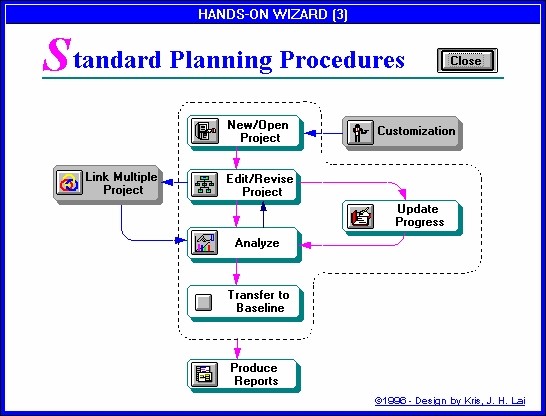 HANDS-ON WIZARD (3)

Standard Planning Procedures

Close

New/Open Project

Customization

Link Multiple Project

Edit/Revise Project

Update Progress

Analyze

Transfer to Baseline

Produce Reports

©1996 - Design by Kris, J. H. Lai